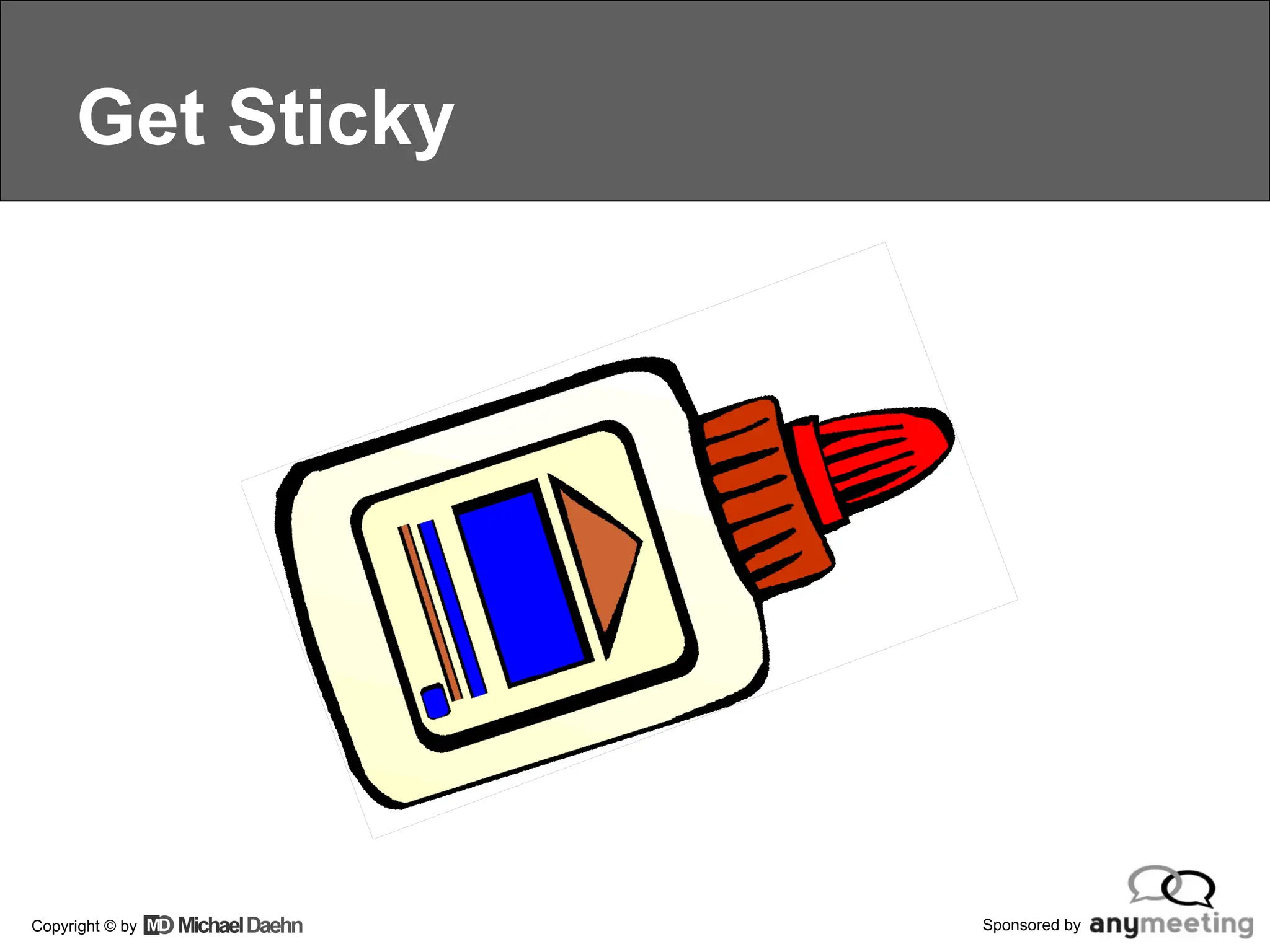 Get Sticky

Copyright © by MD Michael Daehn

Sponsored by anymeeting